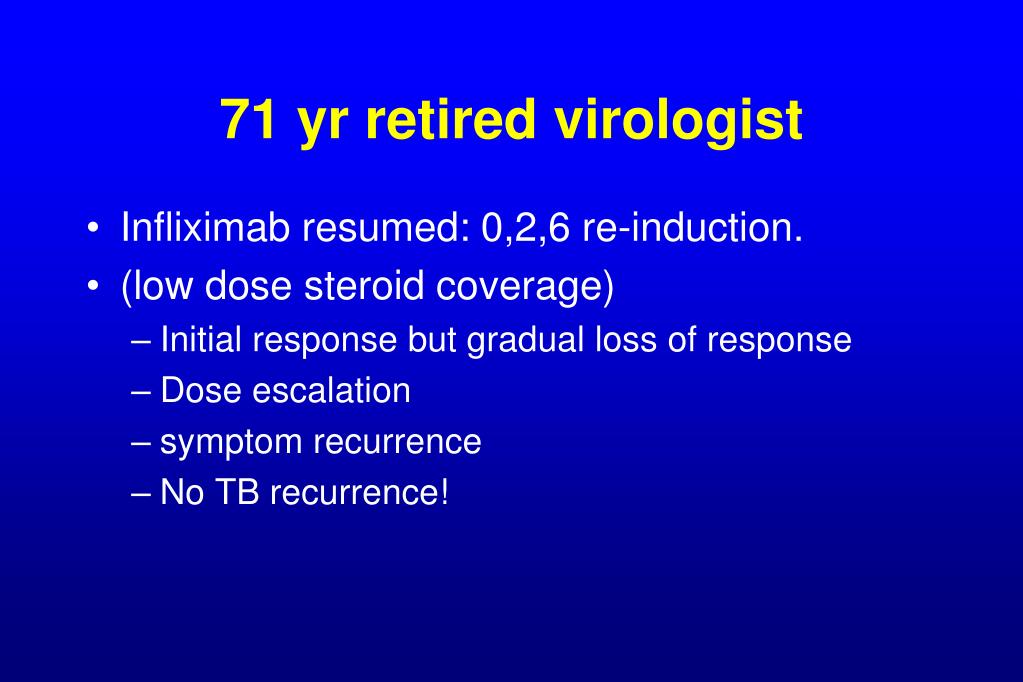 71 yr retired virologist

• Infliximab resumed: 0,2,6 re-induction.
• (low dose steroid coverage)
– Initial response but gradual loss of response
– Dose escalation
– symptom recurrence
– No TB recurrence!